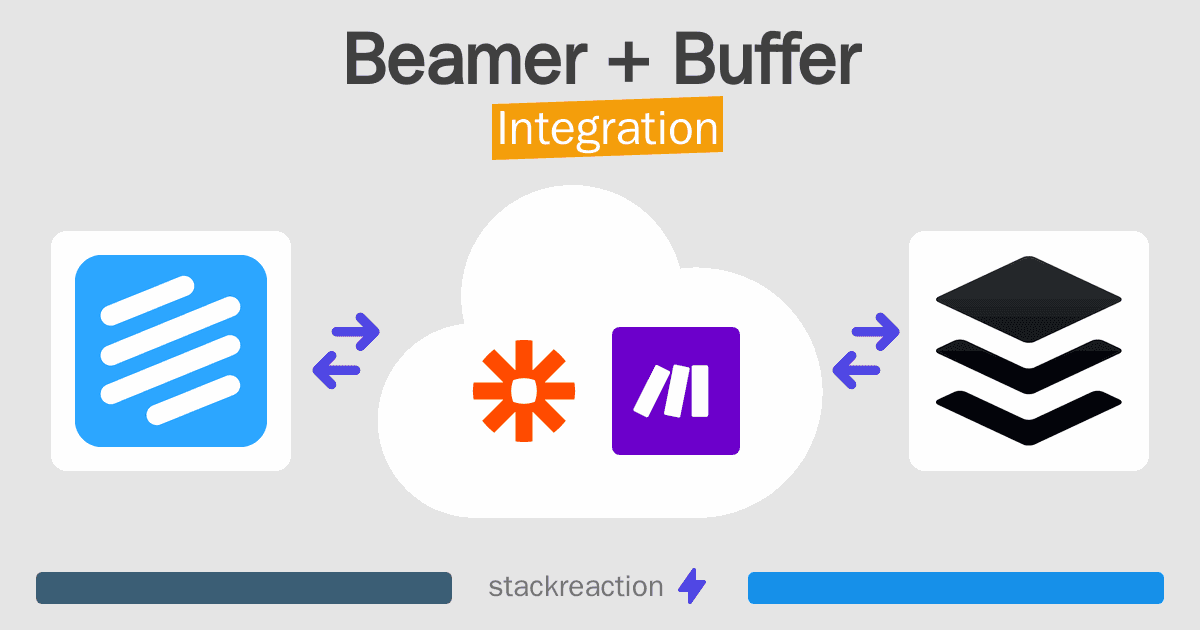 Beamer + Buffer
Integration

stackreaction